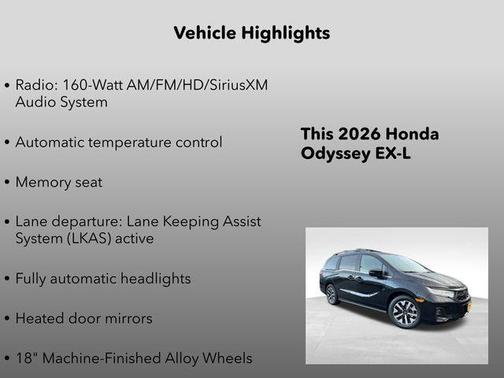 Vehicle Highlights

• Radio: 160-Watt AM/FM/HD/SiriusXM Audio System

• Automatic temperature control

• Memory seat

• Lane departure: Lane Keeping Assist System (LKAS) active

• Fully automatic headlights

• Heated door mirrors

• 18" Machine-Finished Alloy Wheels

This 2026 Honda Odyssey EX-L